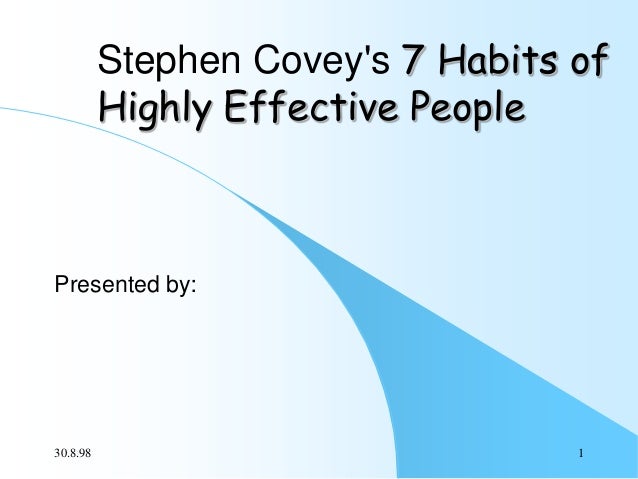 Stephen Covey's 7 Habits of Highly Effective People

Presented by:

30.8.98

1